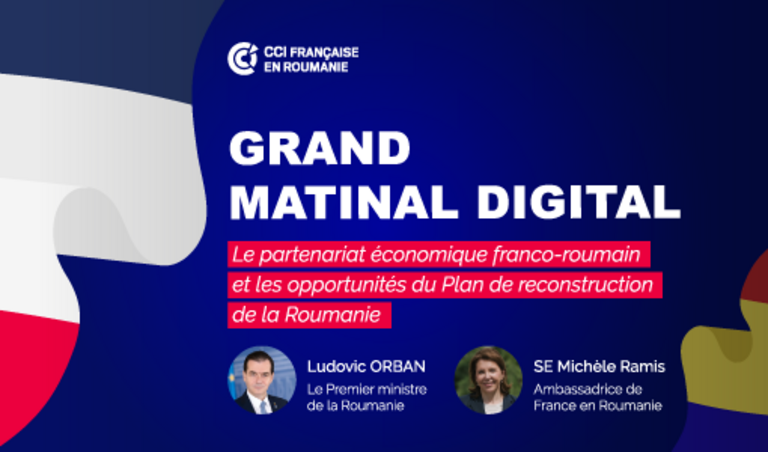 CCI FRANÇAISE EN ROUMANIE

GRAND MATINAL DIGITAL

Le partenariat économique franco-roumain et les opportunités du Plan de reconstruction de la Roumanie

Ludovic ORBAN
Le Premier ministre de la Roumanie

SE Michèle Ramis
Ambassadrice de France en Roumanie